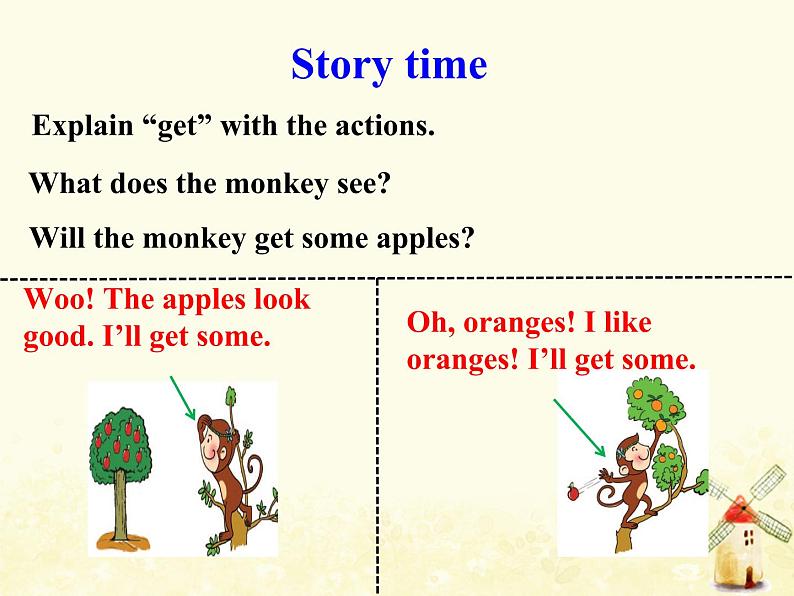 Story time

Explain “get” with the actions.

What does the monkey see?

Will the monkey get some apples?

Woo! The apples look good. I’ll get some.

Oh, oranges! I like oranges! I’ll get some.